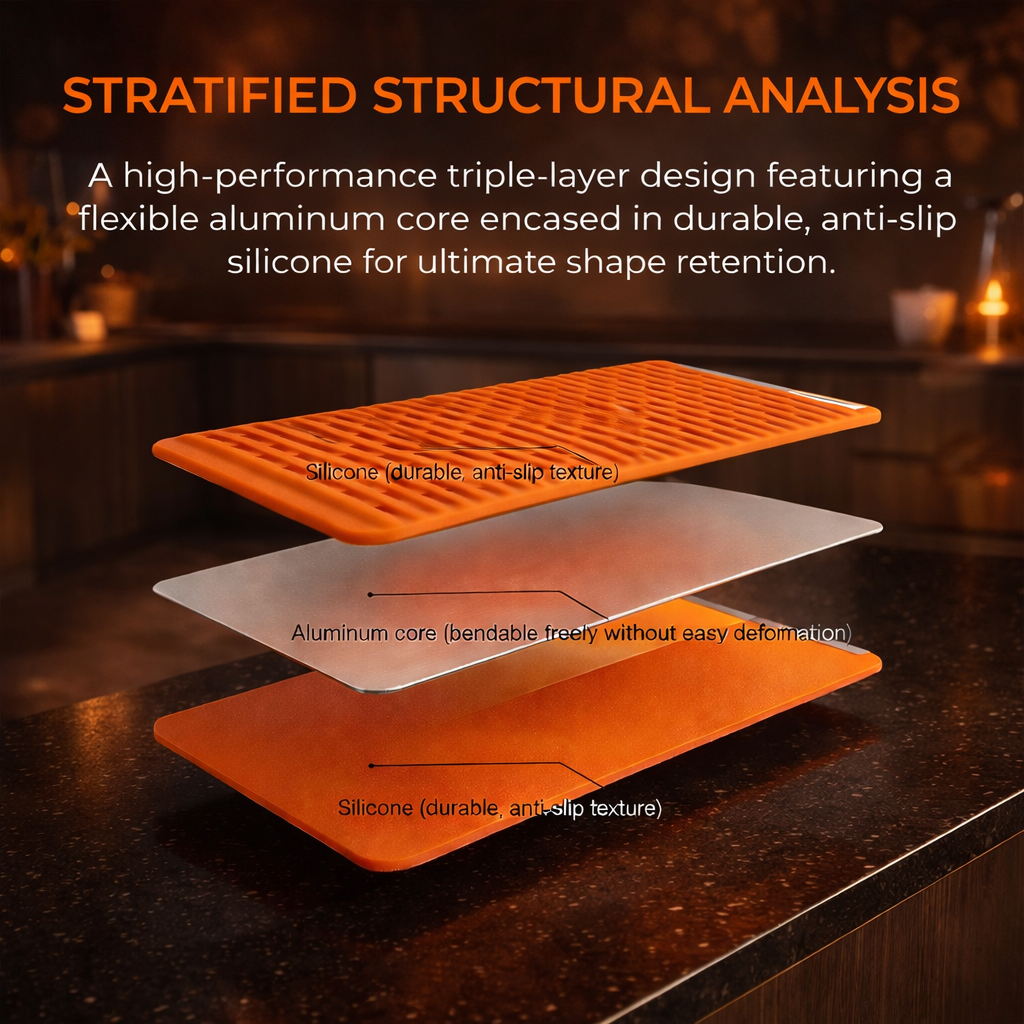 STRATIFIED STRUCTURAL ANALYSIS

A high-performance triple-layer design featuring a flexible aluminum core encased in durable, anti-slip silicone for ultimate shape retention.

Silicone (durable, anti-slip texture)

Aluminum core (bendable freely without easy deformation)

Silicone (durable, anti-slip texture)